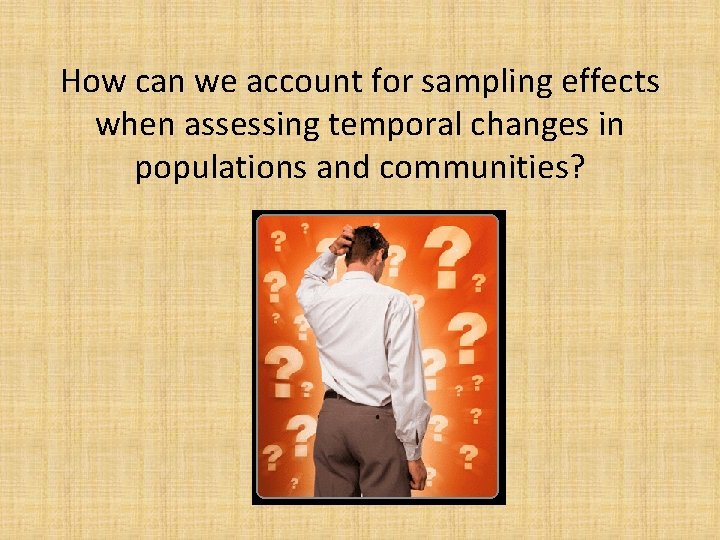 How can we account for sampling effects when assessing temporal changes in populations and communities?